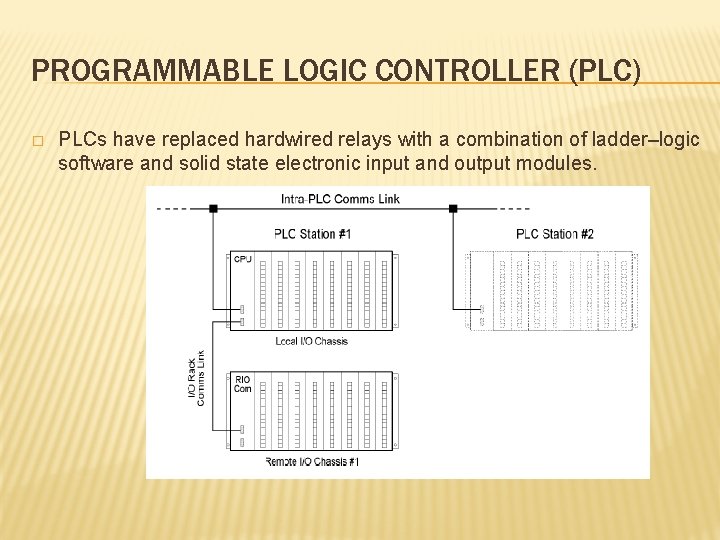 PROGRAMMABLE LOGIC CONTROLLER (PLC)

□ PLCs have replaced hardwired relays with a combination of ladder–logic software and solid state electronic input and output modules.

Intra-PLC Comms Link

PLC Station #1

PLC Station #2

CPU

Local I/O Chassis

I/O Rack Comms Link

RIO Com

Remote I/O Chassis #1